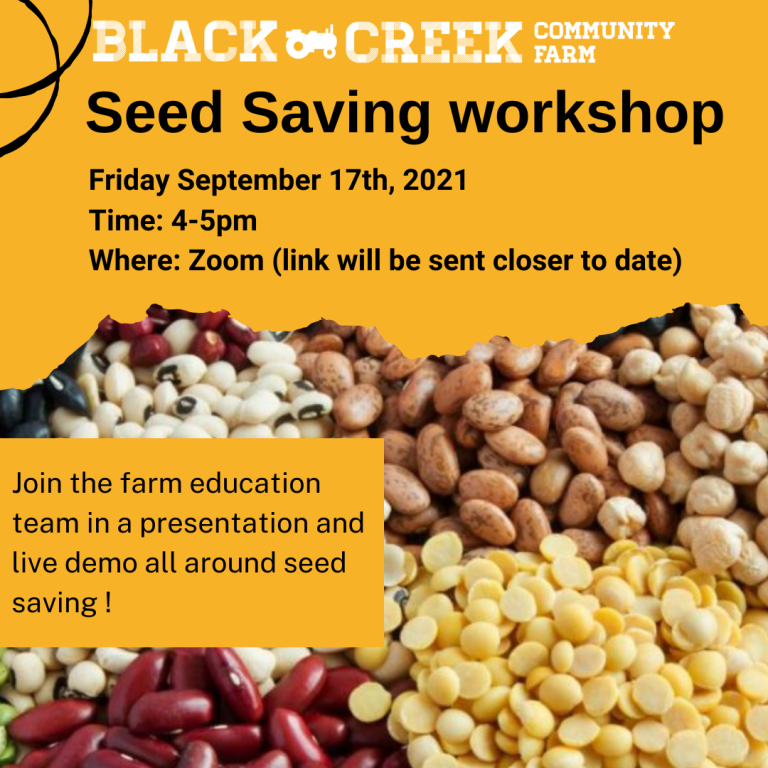 BLACK CREEK COMMUNITY FARM

Seed Saving workshop

Friday September 17th, 2021
Time: 4-5pm
Where: Zoom (link will be sent closer to date)

Join the farm education team in a presentation and live demo all around seed saving !